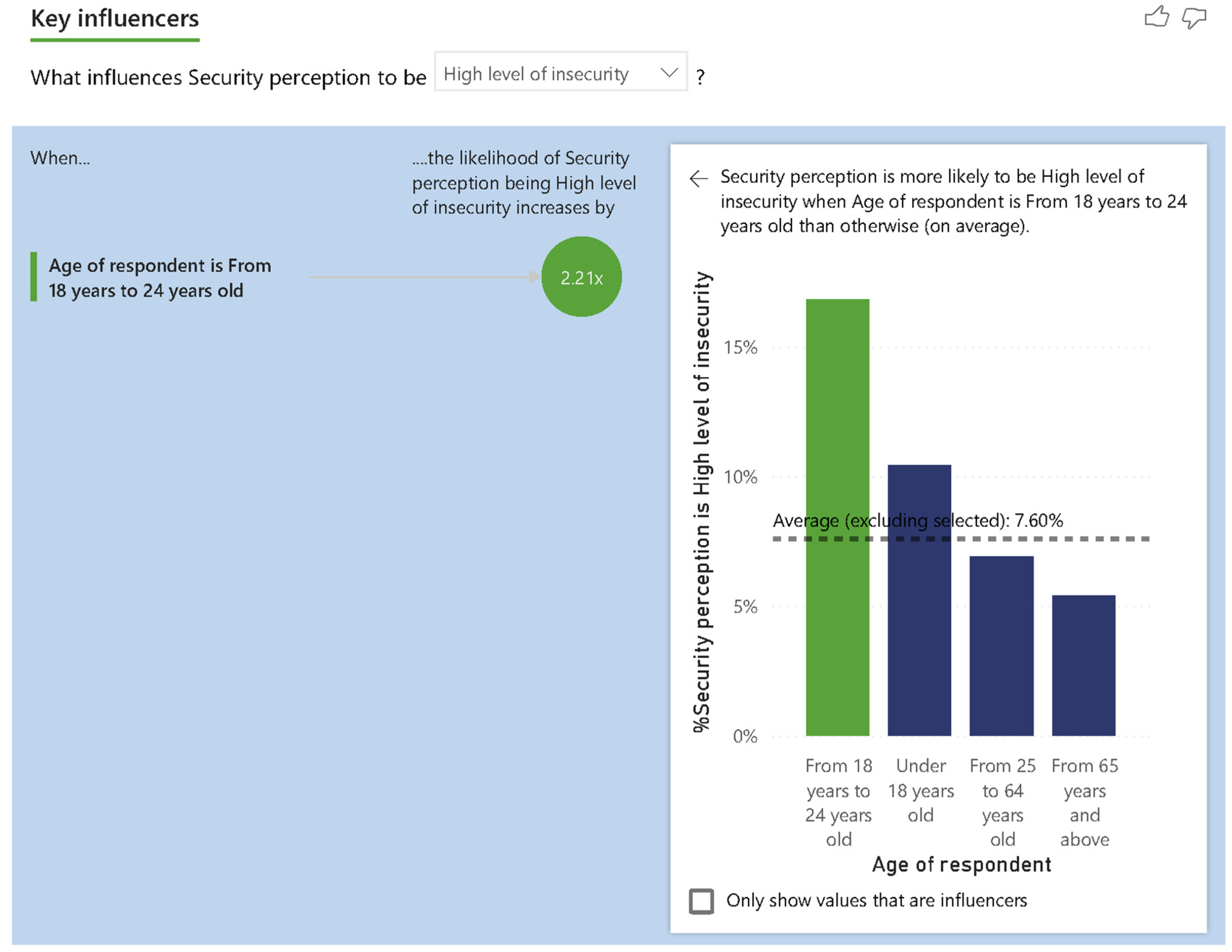 Key influencers

What influences Security perception to be High level of insecurity ?

When...

....the likelihood of Security perception being High level of insecurity increases by

Age of respondent is From 18 years to 24 years old

2.21x

Security perception is more likely to be High level of insecurity when Age of respondent is From 18 years to 24 years old than otherwise (on average).

%Security perception is High level of insecurity

15%

10%

5%

0%

Average (excluding selected): 7.60%

From 18 years to 24 years old

Under 18 years old

From 25 to 64 years old

From 65 years and above

Age of respondent

Only show values that are influencers